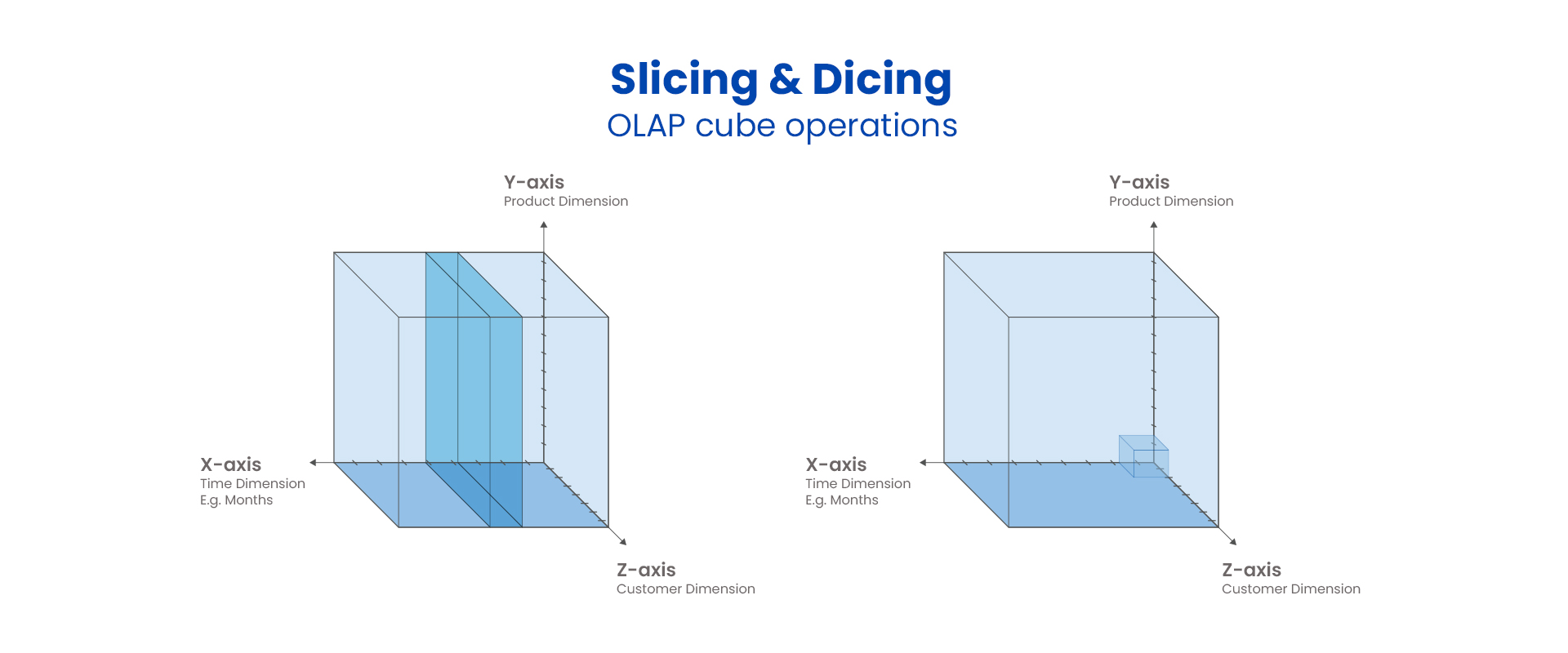 Slicing & Dicing
OLAP cube operations

Y-axis
Product Dimension

X-axis
Time Dimension
E.g. Months

Z-axis
Customer Dimension

Y-axis
Product Dimension

X-axis
Time Dimension
E.g. Months

Z-axis
Customer Dimension